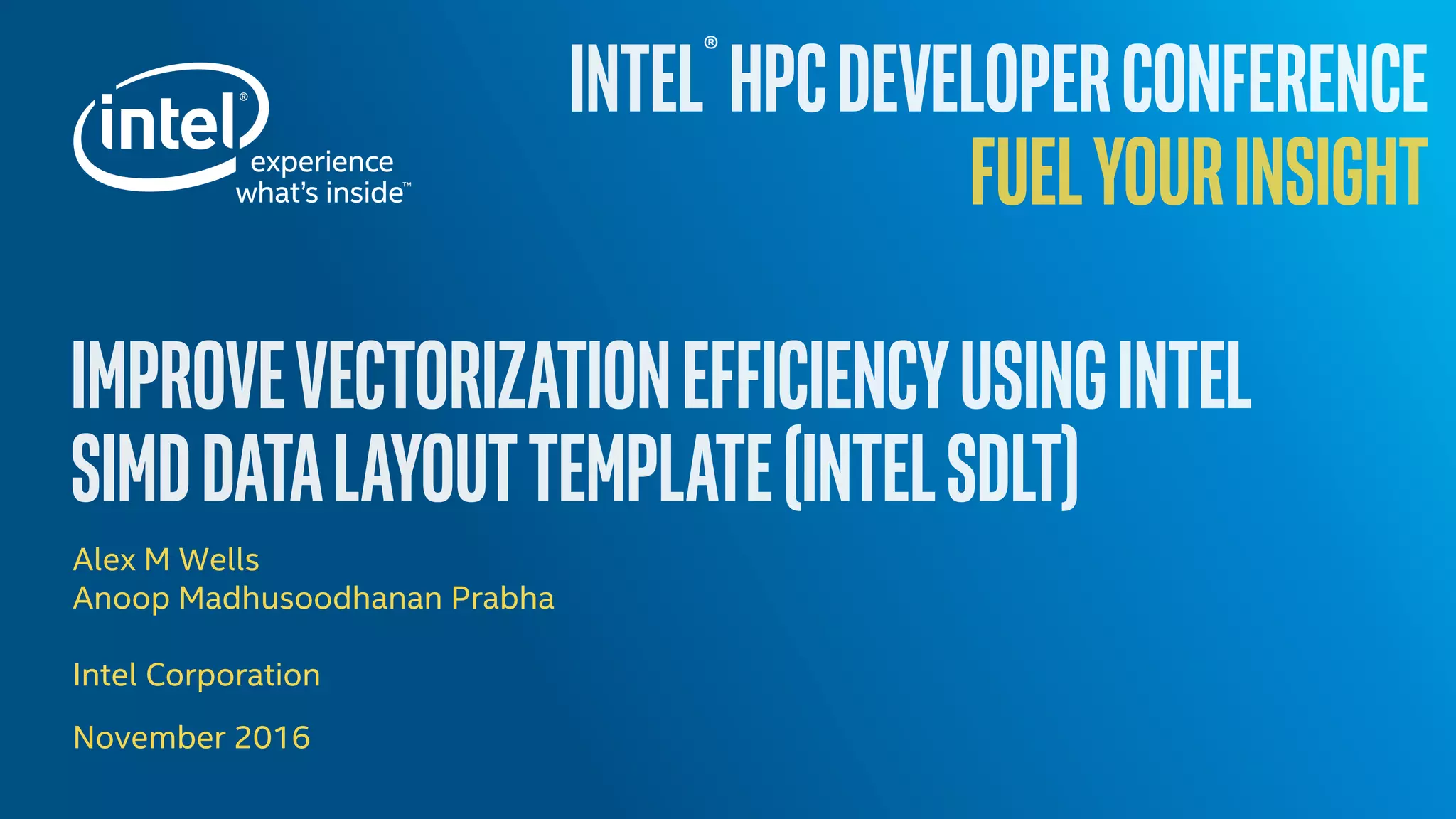 intel®
experience
what's inside™

INTEL® HPC DEVELOPER CONFERENCE
FUEL YOUR INSIGHT

IMPROVE VECTORIZATION EFFICIENCY USING INTEL SIMD DATA LAYOUT TEMPLATE (INTEL SDLT)

Alex M Wells
Anoop Madhusoodhanan Prabha

Intel Corporation

November 2016